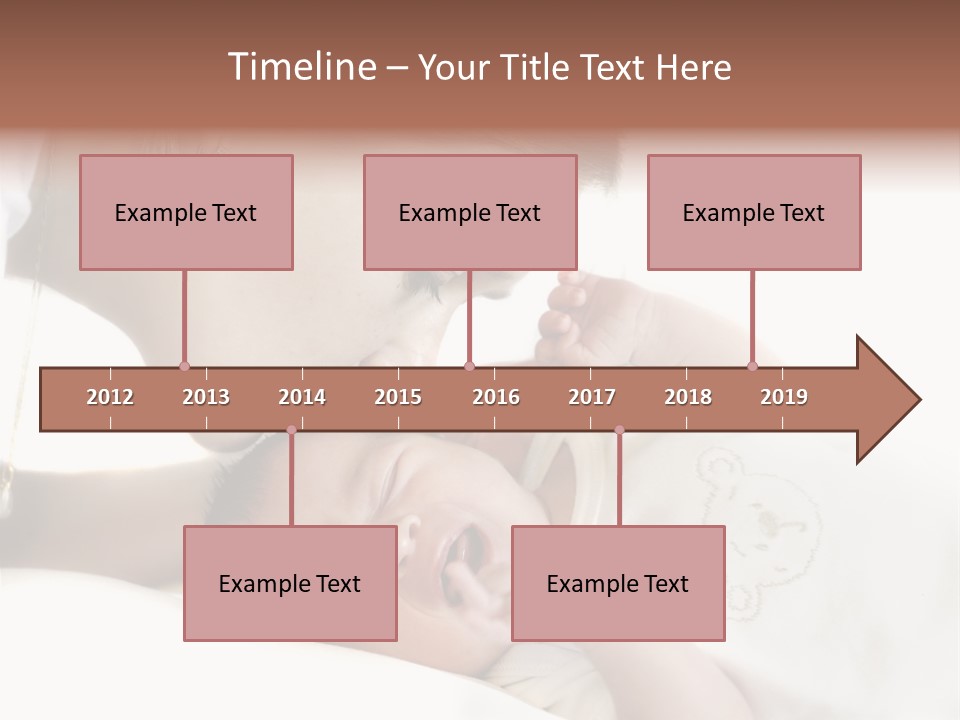 Timeline – Your Title Text Here

Example Text

Example Text

Example Text

2012 2013 2014 2015 2016 2017 2018 2019

Example Text

Example Text